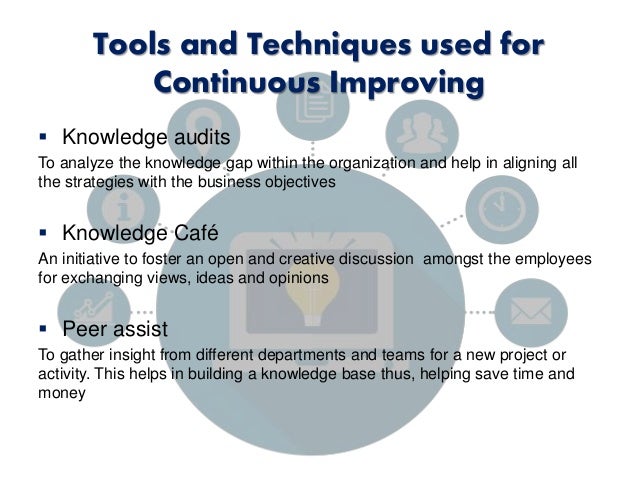 Tools and Techniques used for Continuous Improving

▪ Knowledge audits

To analyze the knowledge gap within the organization and help in aligning all the strategies with the business objectives

▪ Knowledge Café

An initiative to foster an open and creative discussion  amongst the employees for exchanging views, ideas and opinions

▪ Peer assist

To gather insight from different departments and teams for a new project or activity. This helps in building a knowledge base thus, helping save time and money